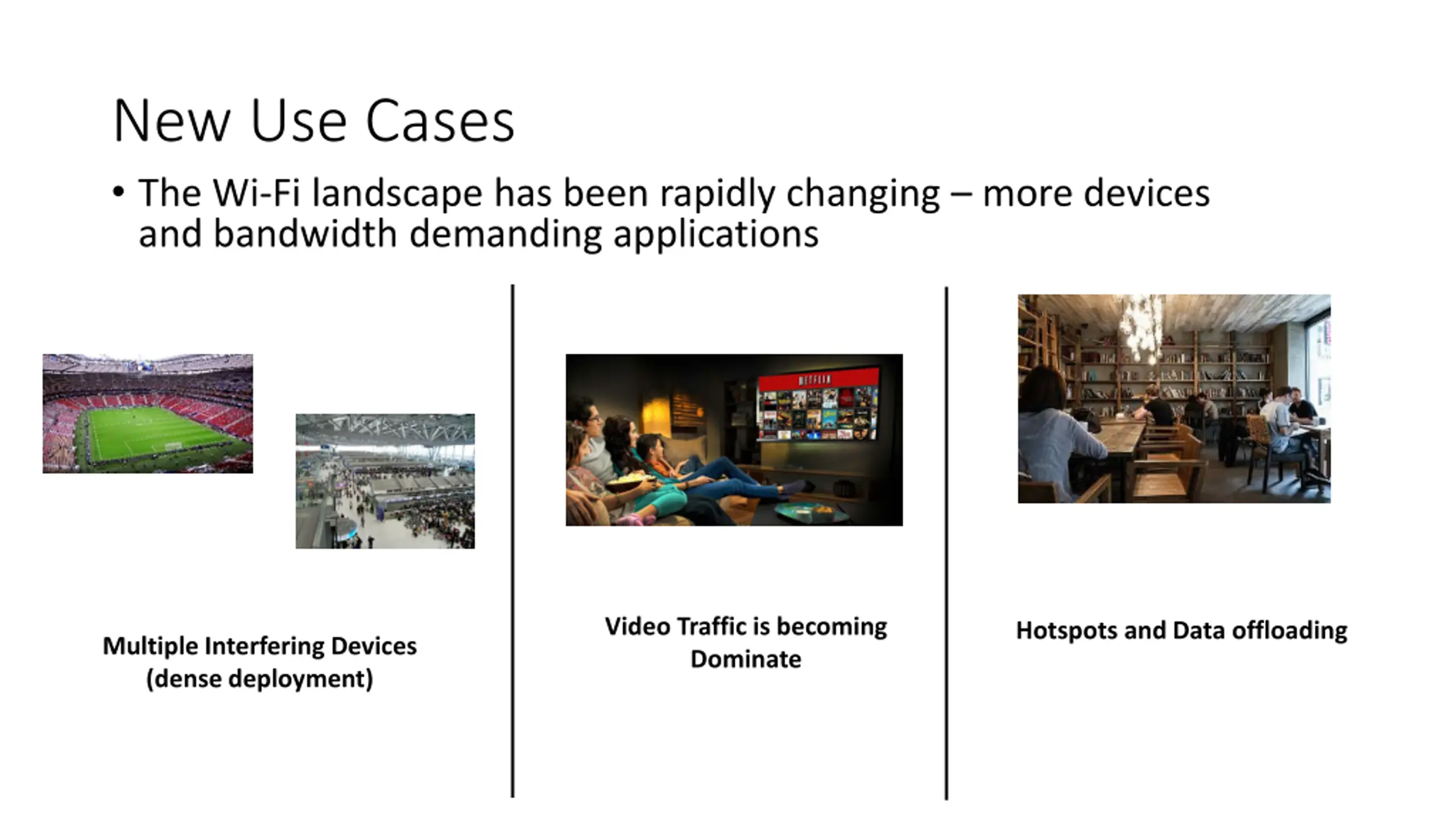 New Use Cases

• The Wi-Fi landscape has been rapidly changing – more devices and bandwidth demanding applications

NETFLIX

Multiple Interfering Devices (dense deployment)

Video Traffic is becoming Dominate

Hotspots and Data offloading